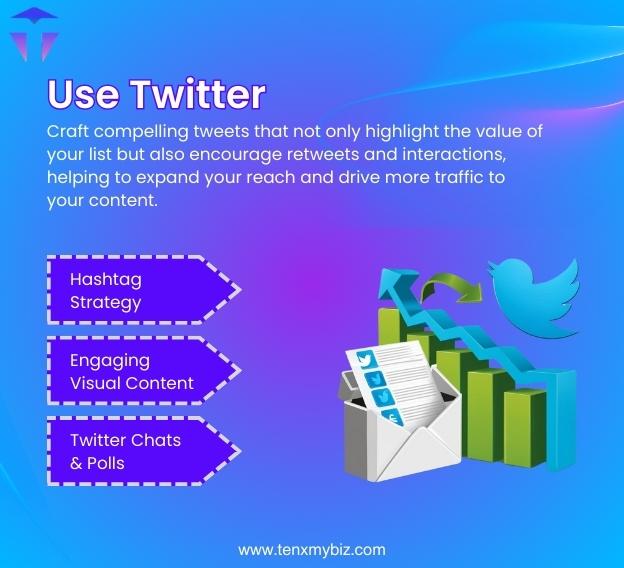 Use Twitter

Craft compelling tweets that not only highlight the value of your list but also encourage retweets and interactions, helping to expand your reach and drive more traffic to your content.

Hashtag Strategy

Engaging Visual Content

Twitter Chats & Polls

www.tenxmybiz.com